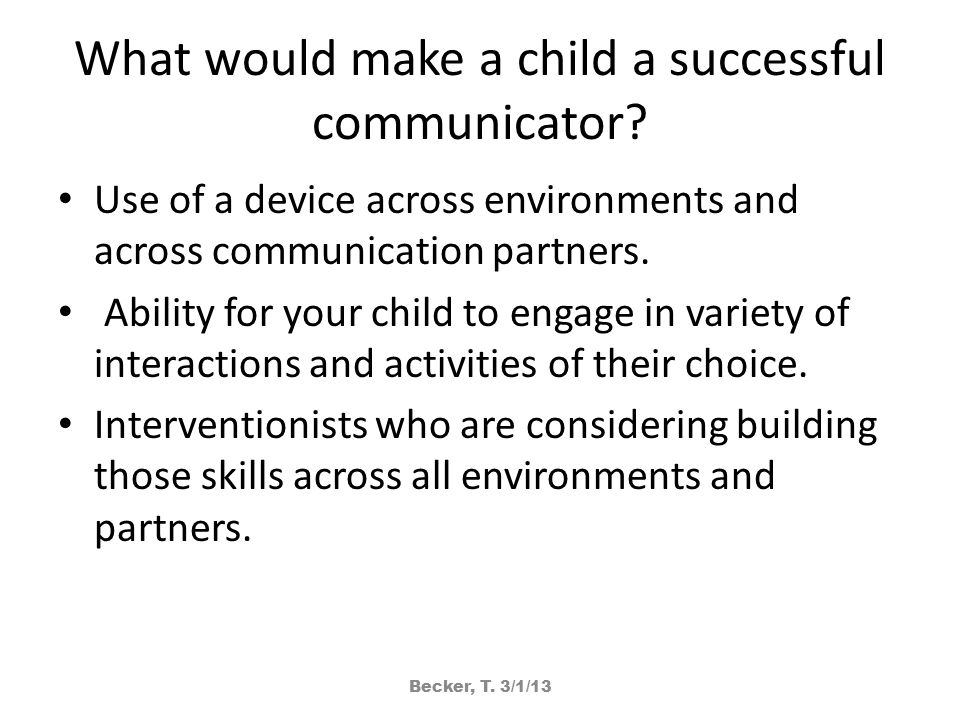 What would make a child a successful communicator?

• Use of a device across environments and across communication partners.
• Ability for your child to engage in variety of interactions and activities of their choice.
• Interventionists who are considering building those skills across all environments and partners.

Becker, T. 3/1/13